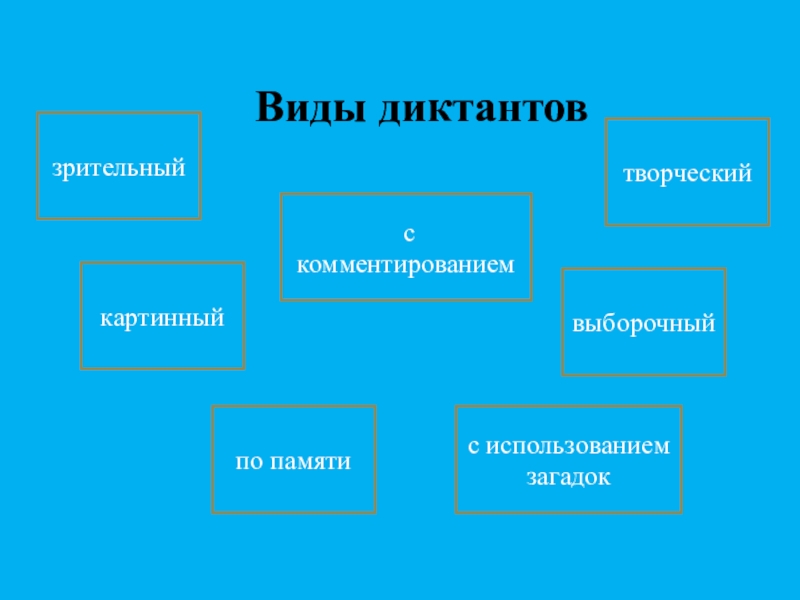 Виды диктантов

зрительный

творческий

с комментированием

картинный

выборочный

по памяти

с использованием загадок